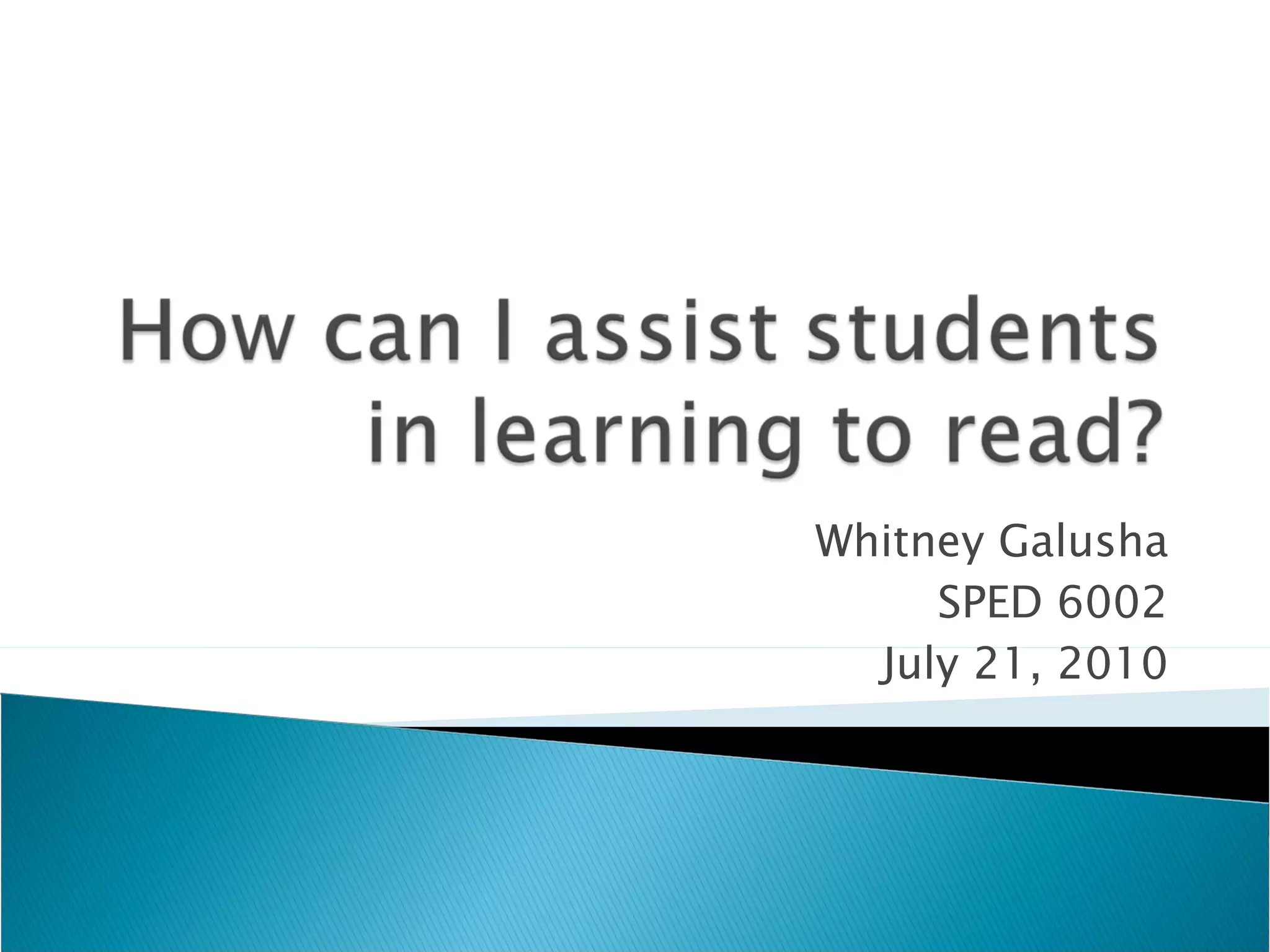 How can I assist students in learning to read?

Whitney Galusha
SPED 6002
July 21, 2010